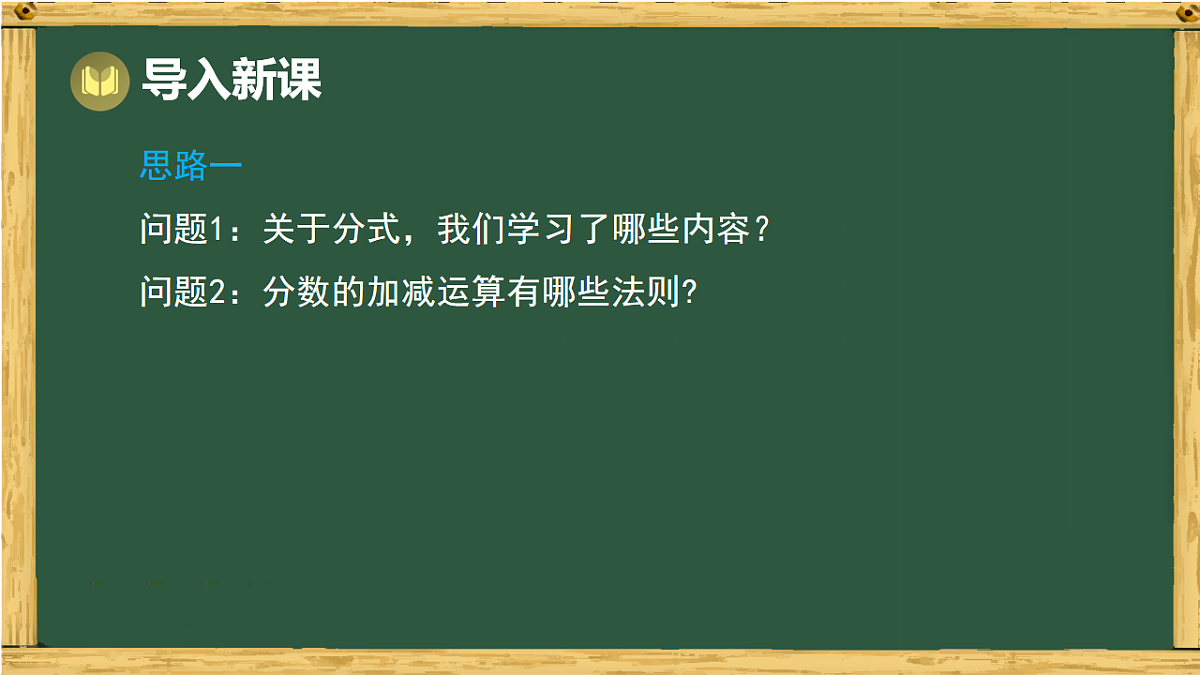 导入新课

思路一

问题1：关于分式，我们学习了哪些内容？

问题2：分数的加减运算有哪些法则?